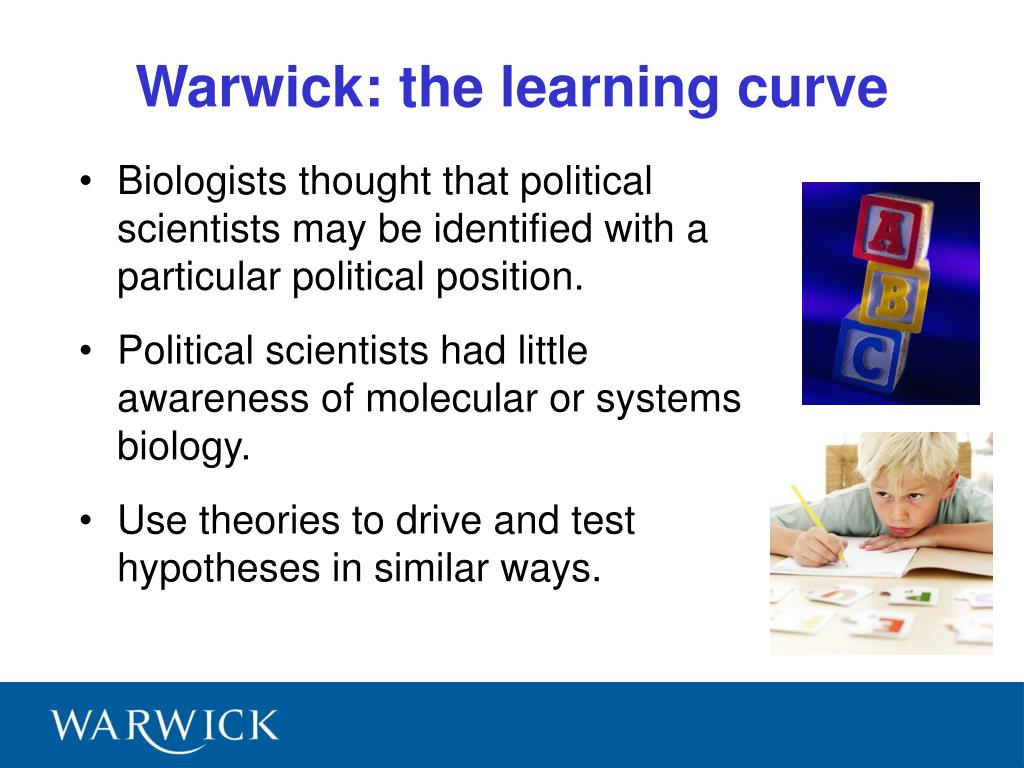 Warwick: the learning curve

• Biologists thought that political scientists may be identified with a particular political position.

• Political scientists had little awareness of molecular or systems biology.

• Use theories to drive and test hypotheses in similar ways.

A
B
C

WARWICK